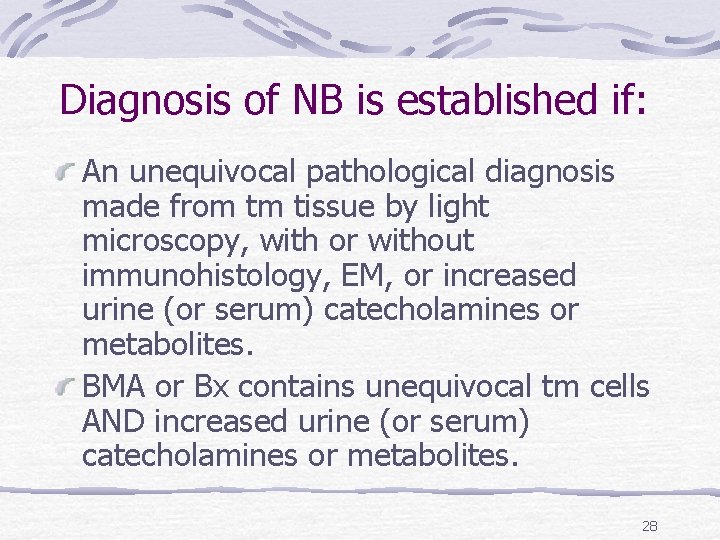 Diagnosis of NB is established if:

An unequivocal pathological diagnosis made from tm tissue by light microscopy, with or without immunohistology, EM, or increased urine (or serum) catecholamines or metabolites.

BMA or Bx contains unequivocal tm cells AND increased urine (or serum) catecholamines or metabolites.

28